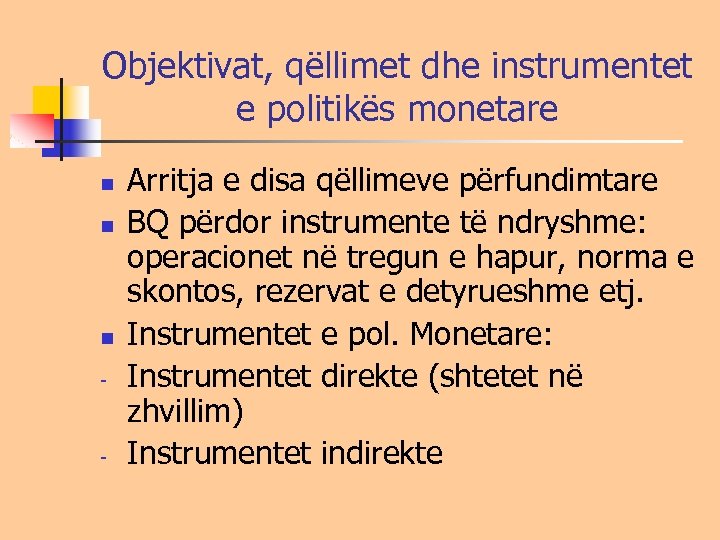 Objektivat, qëllimet dhe instrumentet e politikës monetare

- Arritja e disa qëllimeve përfundimtare
- BQ përdor instrumente të ndryshme: operacionet në tregun e hapur, norma e skontos, rezervat e detyrueshme etj.
- Instrumentet e pol. Monetare:
- Instrumentet direkte (shtetet në zhvillim)
- Instrumentet indirekte